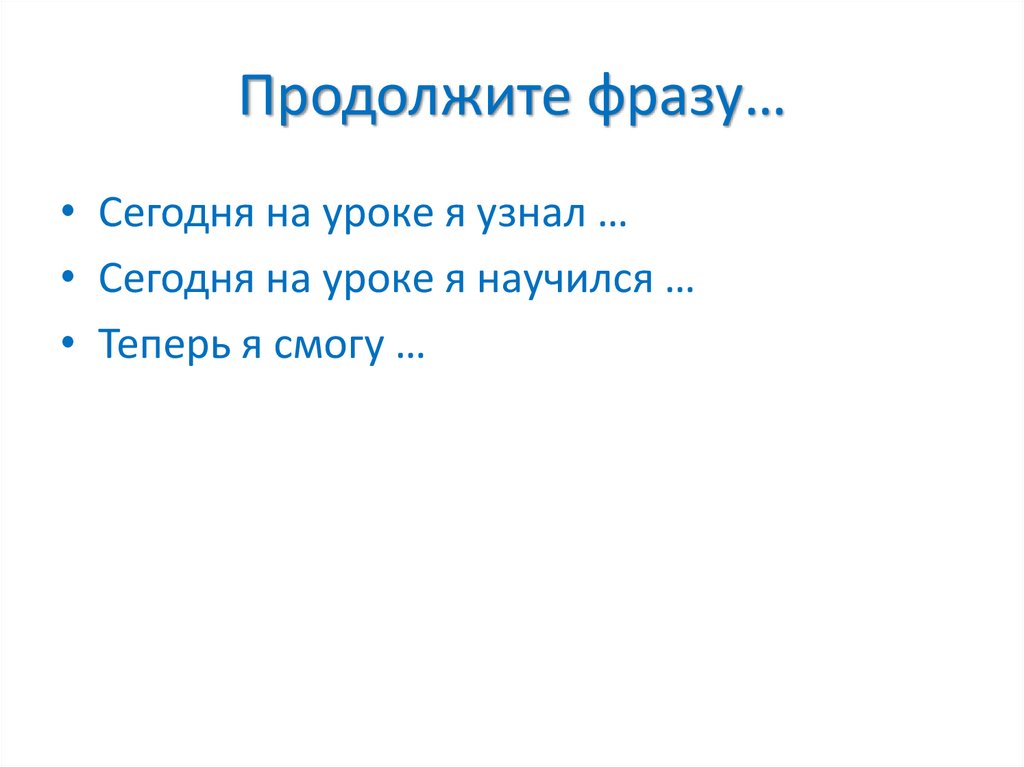 Продолжите фразу…

• Сегодня на уроке я узнал …
• Сегодня на уроке я научился …
• Теперь я смогу …